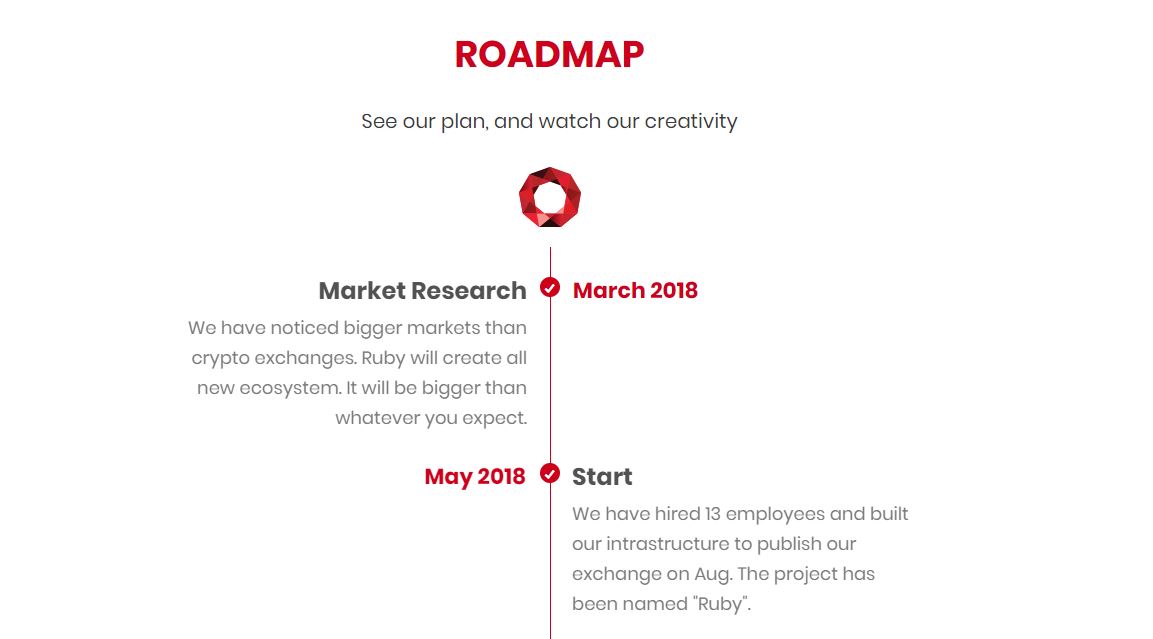 ROADMAP

See our plan, and watch our creativity

Market Research

March 2018

We have noticed bigger markets than crypto exchanges. Ruby will create all new ecosystem. It will be bigger than whatever you expect.

May 2018

Start

We have hired 13 employees and built our intrastructure to publish our exchange on Aug. The project has been named "Ruby".